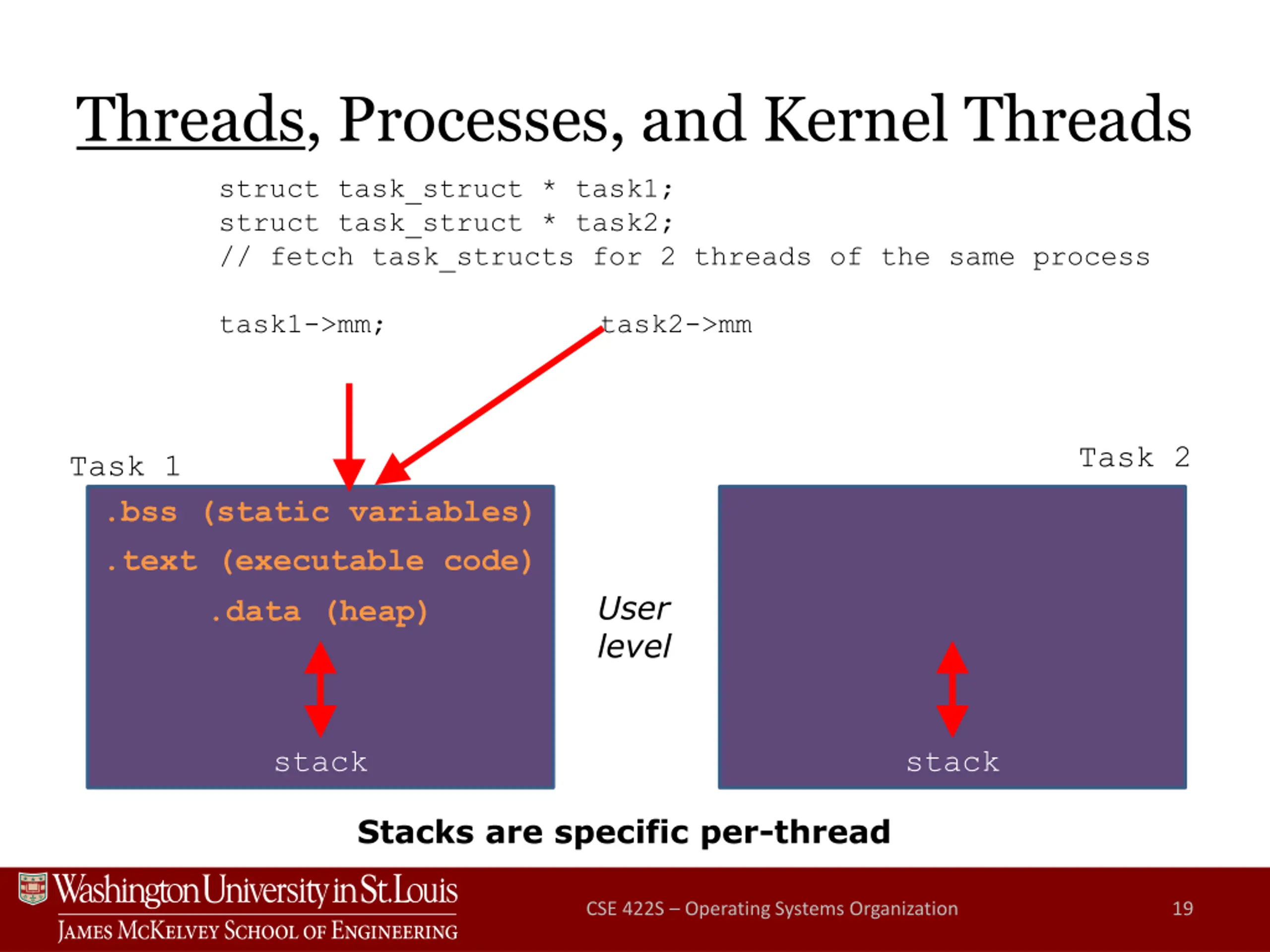 Threads, Processes, and Kernel Threads

struct task_struct * task1;
struct task_struct * task2;
// fetch task_structs for 2 threads of the same process

task1->mm;

task2->mm

Task 1

.bss (static variables)

.text (executable code)

.data (heap)

stack

User level

Task 2

stack

Stacks are specific per-thread

Washington University in St. Louis
JAMES MCKELVEY SCHOOL OF ENGINEERING

CSE 422S – Operating Systems Organization

19